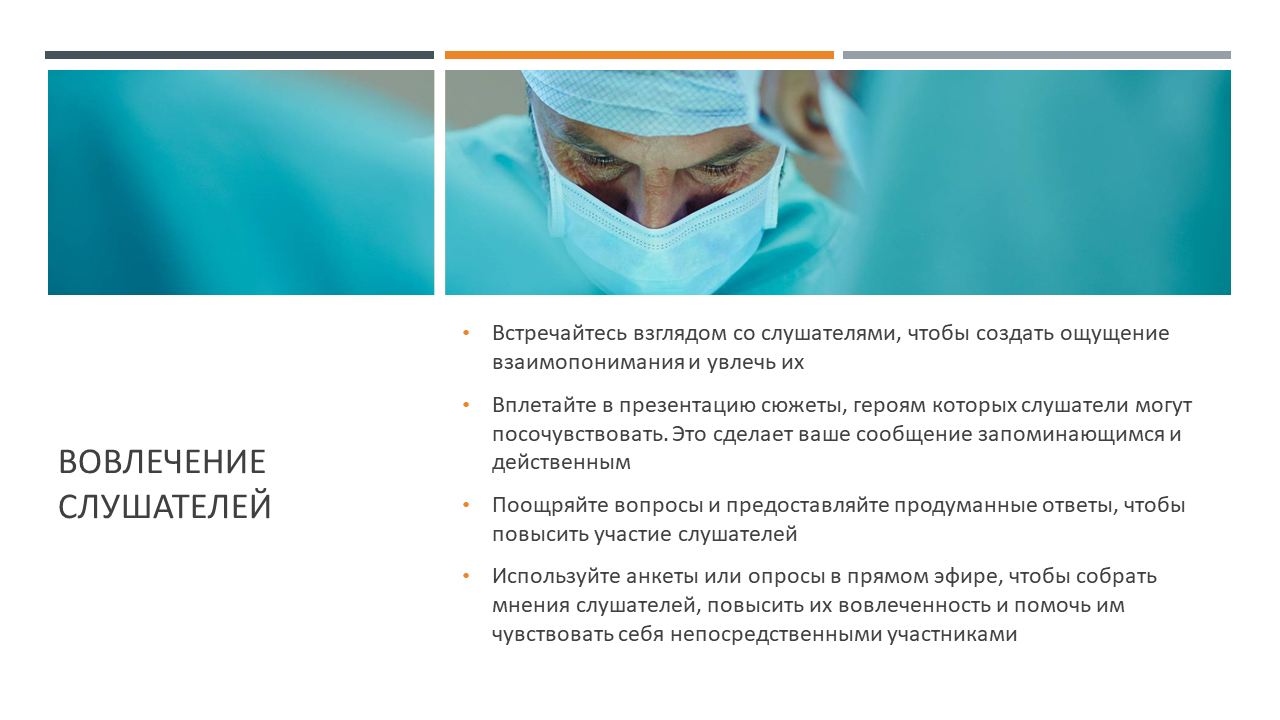 ВОВЛЕЧЕНИЕ СЛУШАТЕЛЕЙ

• Встречайтесь взглядом со слушателями, чтобы создать ощущение взаимопонимания и увлечь их

• Вплетайте в презентацию сюжеты, героям которых слушатели могут посочувствовать. Это сделает ваше сообщение запоминающимся и действенным

• Поощряйте вопросы и предоставляйте продуманные ответы, чтобы повысить участие слушателей

• Используйте анкеты или опросы в прямом эфире, чтобы собрать мнения слушателей, повысить их вовлеченность и помочь им чувствовать себя непосредственными участниками